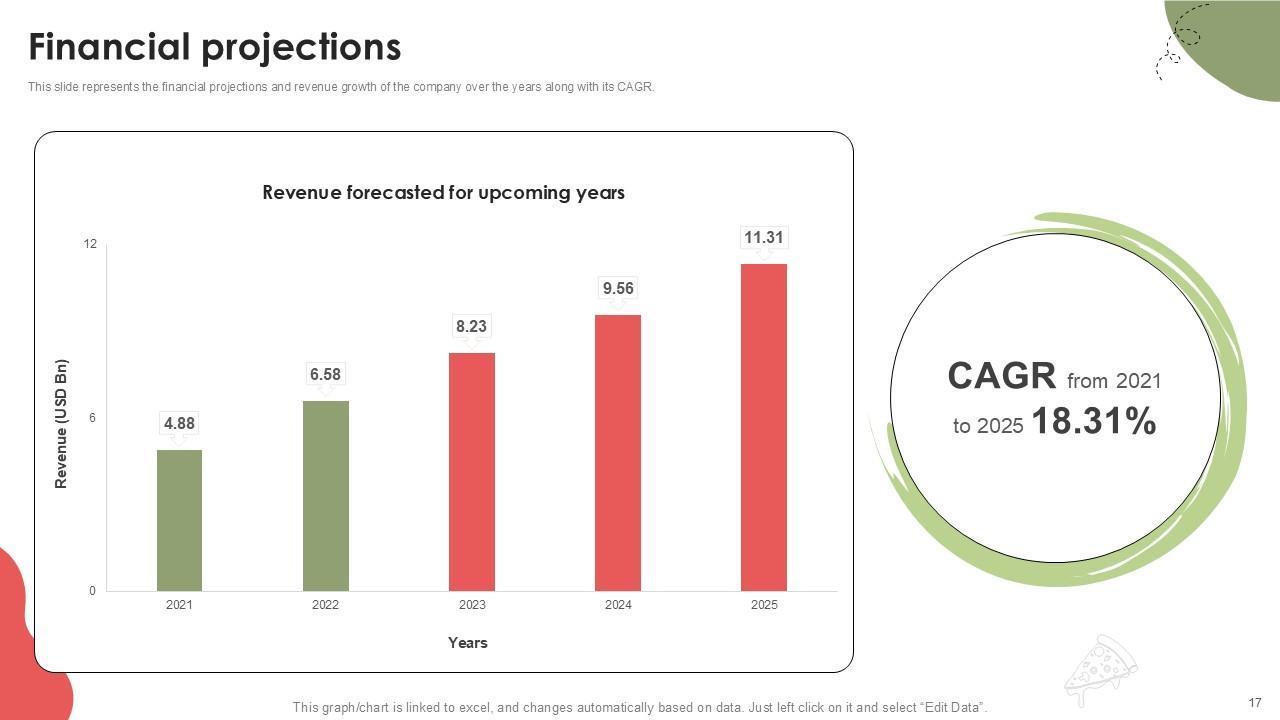 Financial projections

This slide represents the financial projections and revenue growth of the company over the years along with its CAGR.

Revenue forecasted for upcoming years

Revenue (USD Bn)

12

6

0

4.88

6.58

8.23

9.56

11.31

2021

2022

2023

2024

2025

Years

CAGR from 2021 to 2025 18.31%

This graph/chart is linked to excel, and changes automatically based on data. Just left click on it and select "Edit Data".

17